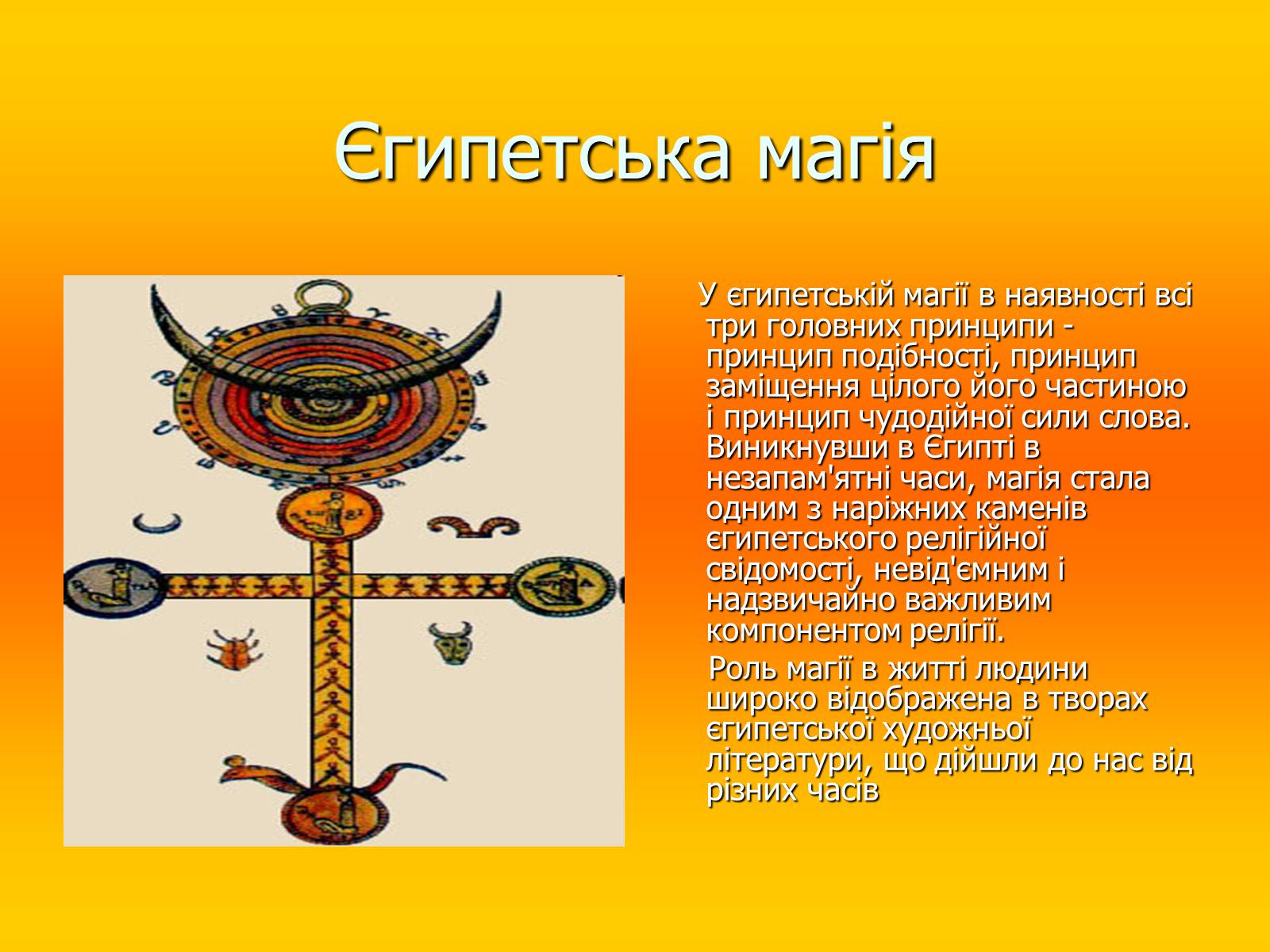 Єгипетська магія

У єгипетській магії в наявності всі три головних принципи - принцип подібності, принцип заміщення цілого його частиною і принцип чудодійної сили слова. Виникнувши в Єгипті в незапам'ятні часи, магія стала одним з наріжних каменів єгипетського релігійної свідомості, невід'ємним і надзвичайно важливим компонентом релігії.

Роль магії в житті людини широко відображена в творах єгипетської художньої літератури, що дійшли до нас від різних часів